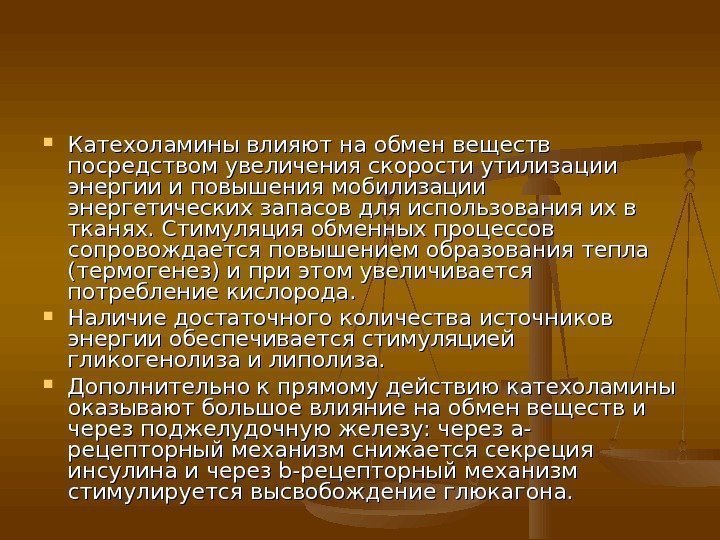 Катехоламины влияют на обмен веществ посредством увеличения скорости утилизации энергии и повышения мобилизации энергетических запасов для использования их в тканях. Стимуляция обменных процессов сопровождается повышением образования тепла (термогенез) и при этом увеличивается потребление кислорода.

Наличие достаточного количества источников энергии обеспечивается стимуляцией гликогенолиза и липолиза.

Дополнительно к прямому действию катехоламины оказывают большое влияние на обмен веществ и через поджелудочную железу: через a-рецепторный механизм снижается секреция инсулина и через b-рецепторный механизм стимулируется высвобождение глюкагона.